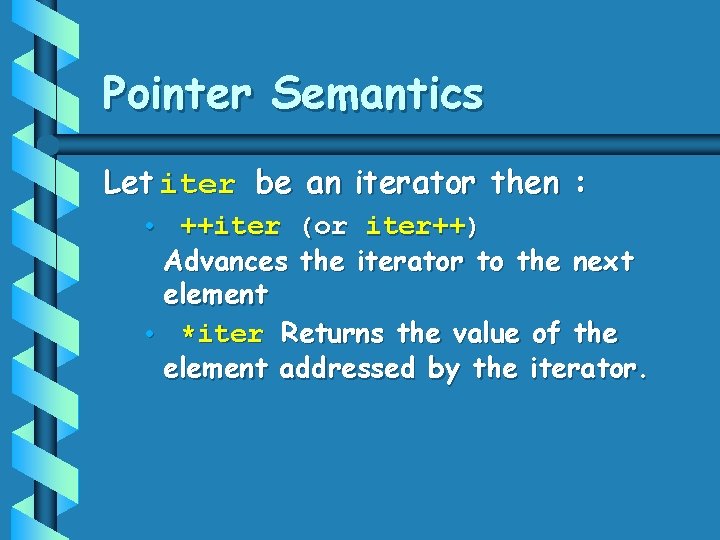 Pointer Semantics

Let iter be an iterator then :

• ++iter (or iter++) Advances the iterator to the next element
• *iter Returns the value of the element addressed by the iterator.